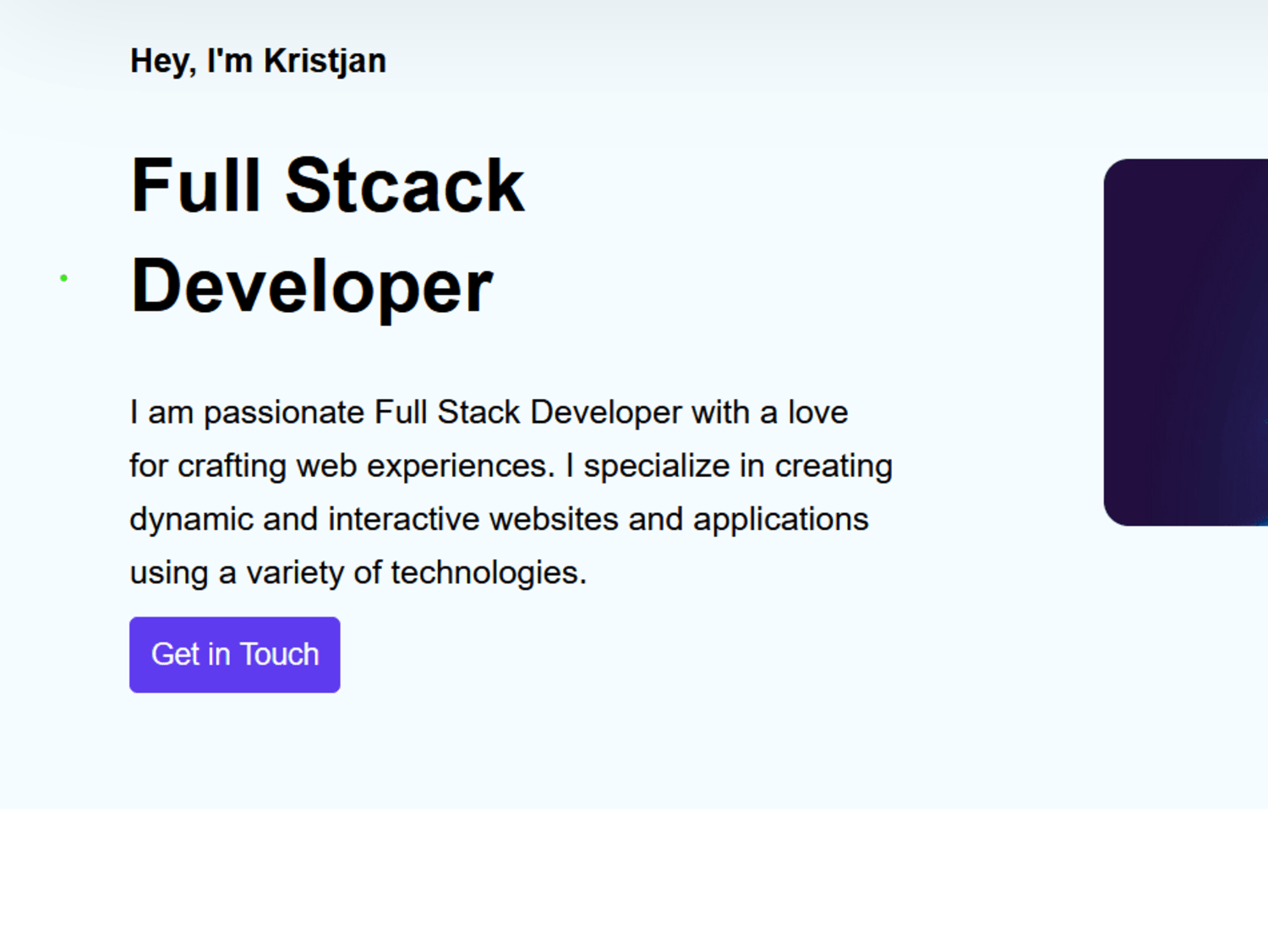 Hey, I'm Kristjan

Full Stcack Developer

I am passionate Full Stack Developer with a love for crafting web experiences. I specialize in creating dynamic and interactive websites and applications using a variety of technologies.

Get in Touch